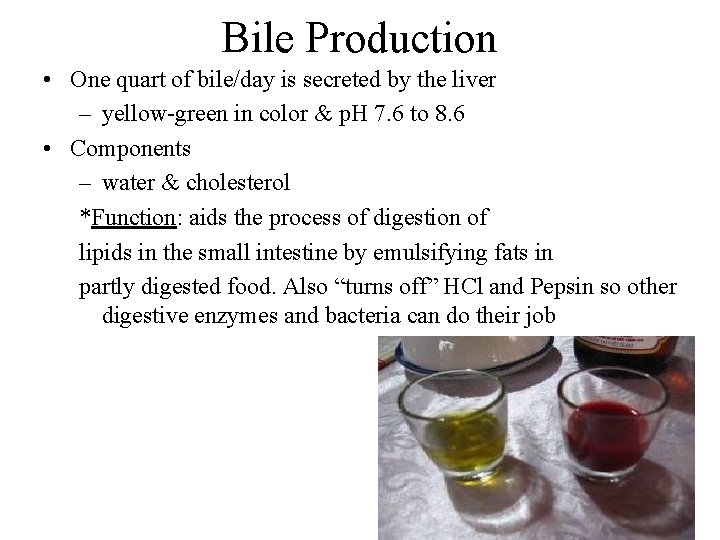 Bile Production

• One quart of bile/day is secreted by the liver
– yellow-green in color & pH 7.6 to 8.6

• Components
– water & cholesterol

*Function: aids the process of digestion of lipids in the small intestine by emulsifying fats in partly digested food. Also “turns off” HCl and Pepsin so other digestive enzymes and bacteria can do their job